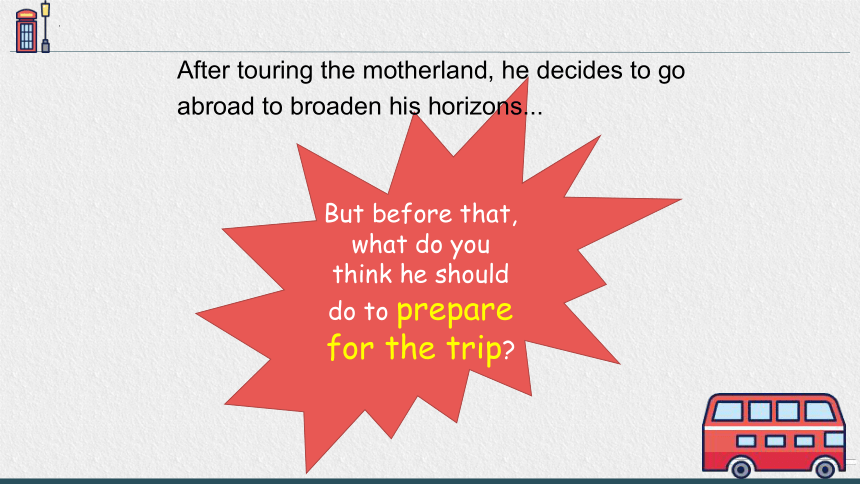 After touring the motherland, he decides to go abroad to broaden his horizons...

But before that, what do you think he should do to prepare for the trip?